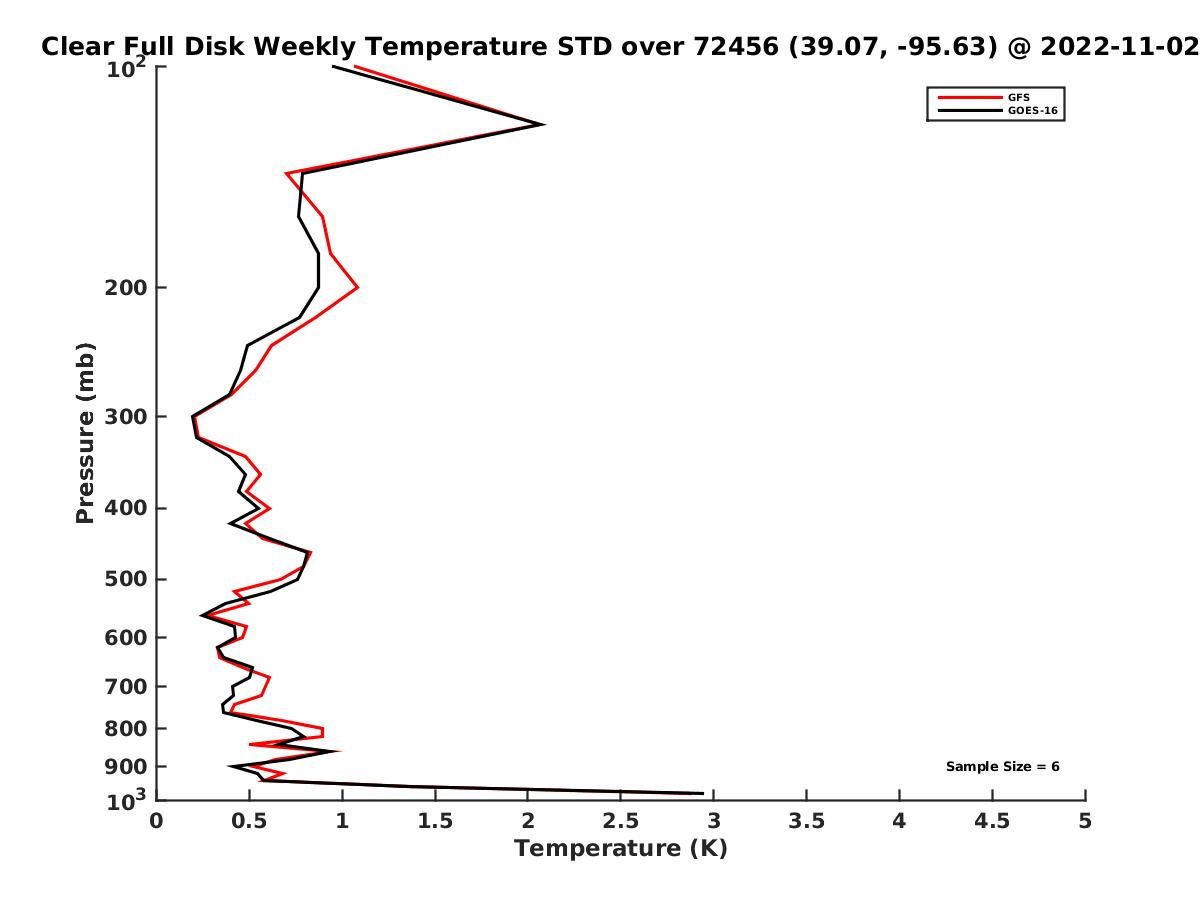 Clear Full Disk Weekly Temperature STD over 72456 (39.07, -95.63) @ 2022-11-02

GFS
GOES-16

Pressure (mb)

$10^2$
200
300
400
500
600
700
800
900
$10^3$

Sample Size = 6

0
0.5
1
1.5
2
2.5
3
3.5
4
4.5
5

Temperature (K)